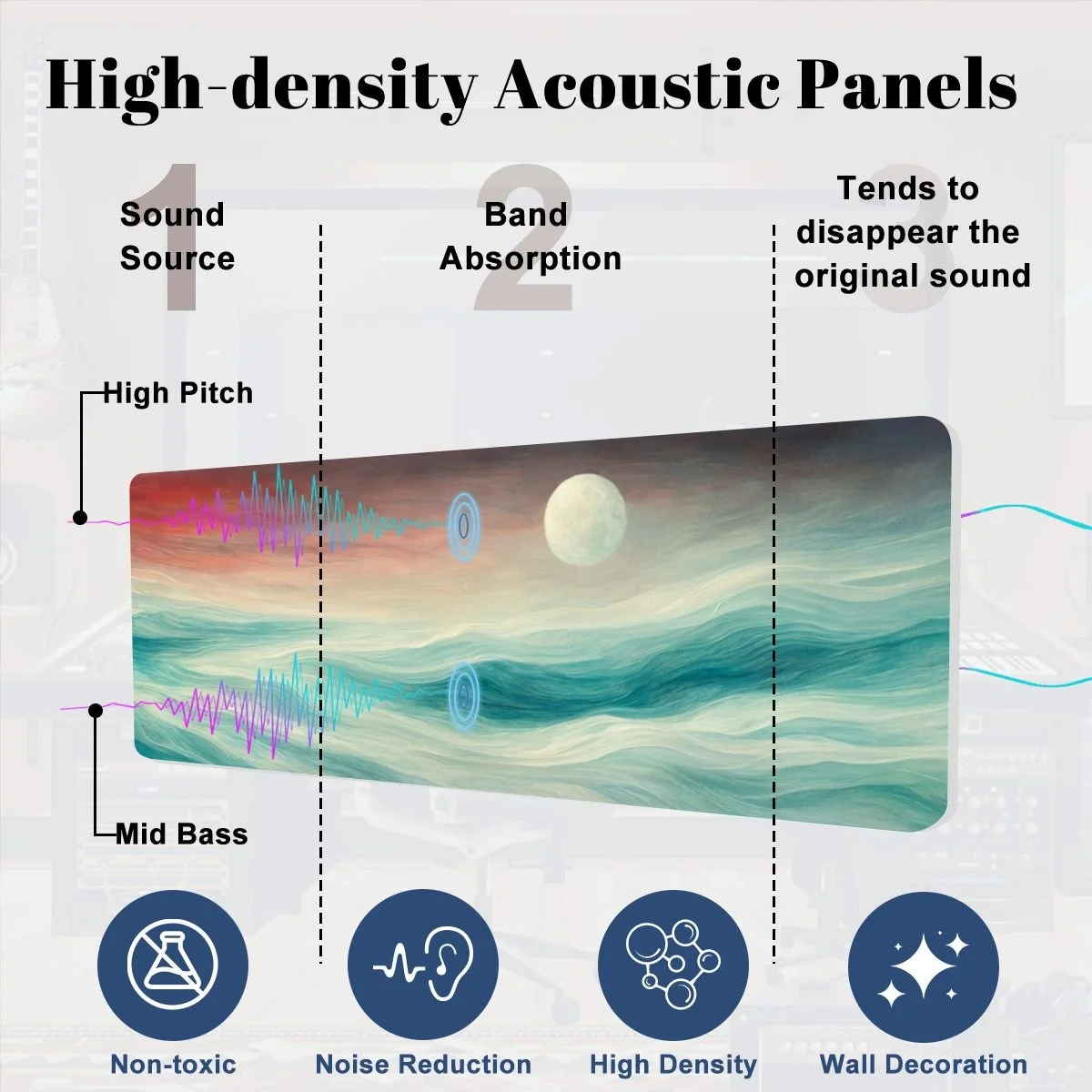 High-density Acoustic Panels

1
Sound Source

2
Band Absorption

3
Tends to disappear the original sound

High Pitch

Mid Bass

Non-toxic

Noise Reduction

High Density

Wall Decoration